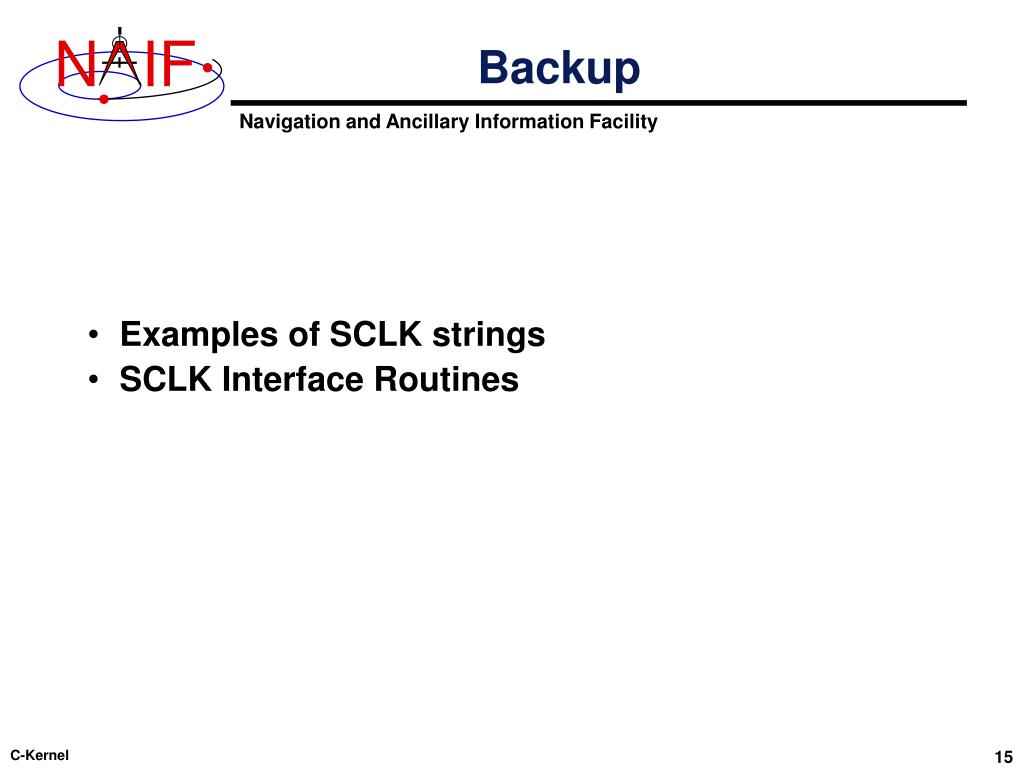 NAIF

Backup

Navigation and Ancillary Information Facility

• Examples of SCLK strings
• SCLK Interface Routines

C-Kernel

15